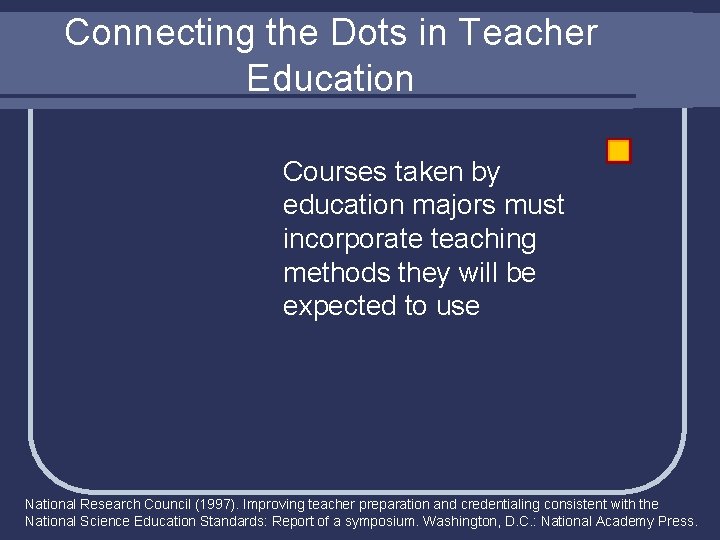 Connecting the Dots in Teacher Education

Courses taken by education majors must incorporate teaching methods they will be expected to use

National Research Council (1997). Improving teacher preparation and credentialing consistent with the National Science Education Standards: Report of a symposium. Washington, D.C.: National Academy Press.